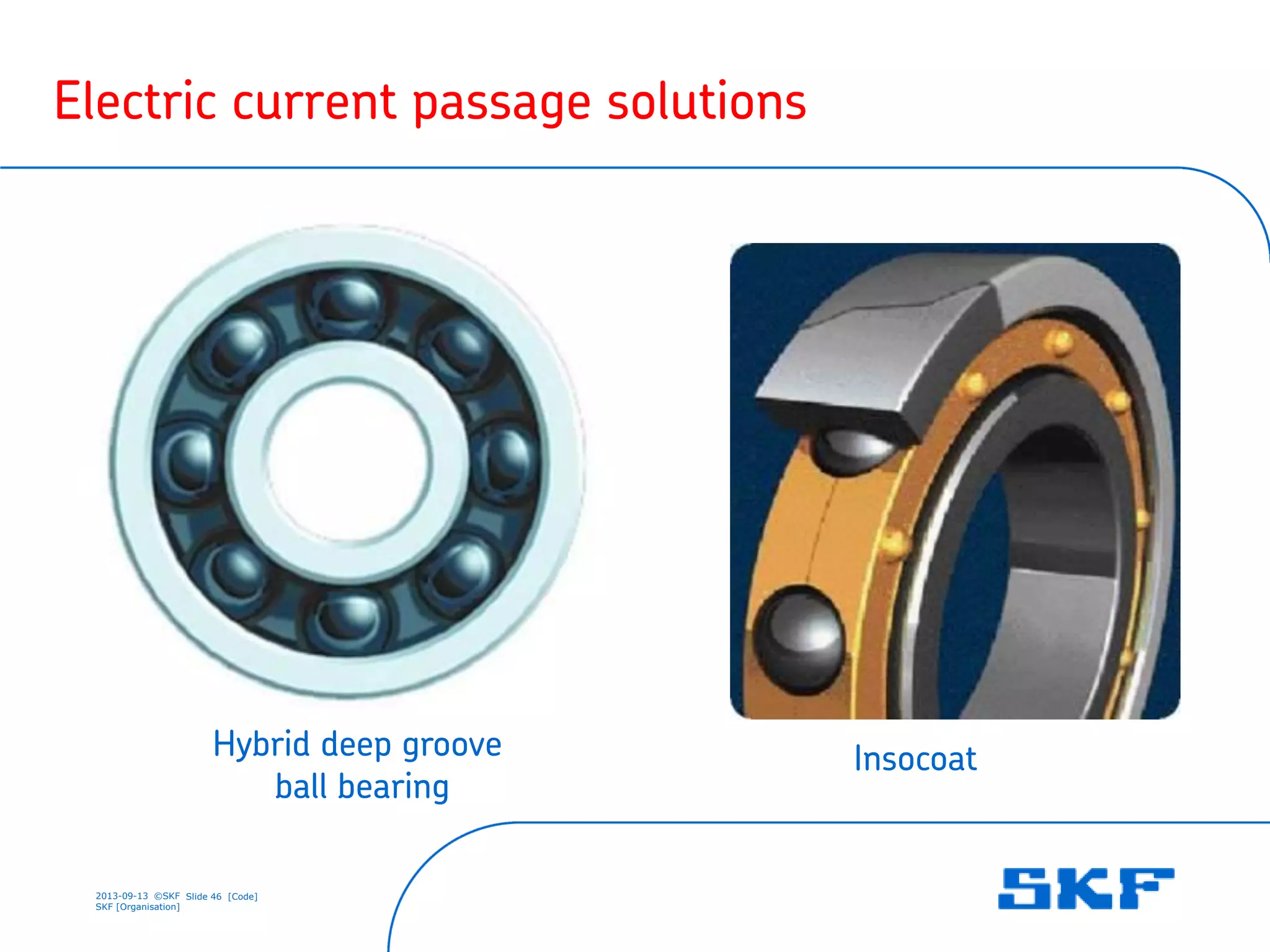 Electric current passage solutions

Hybrid deep groove ball bearing

Insocoat

2013-09-13 ©SKF Slide 46 [Code]
SKF [Organisation]

SKF